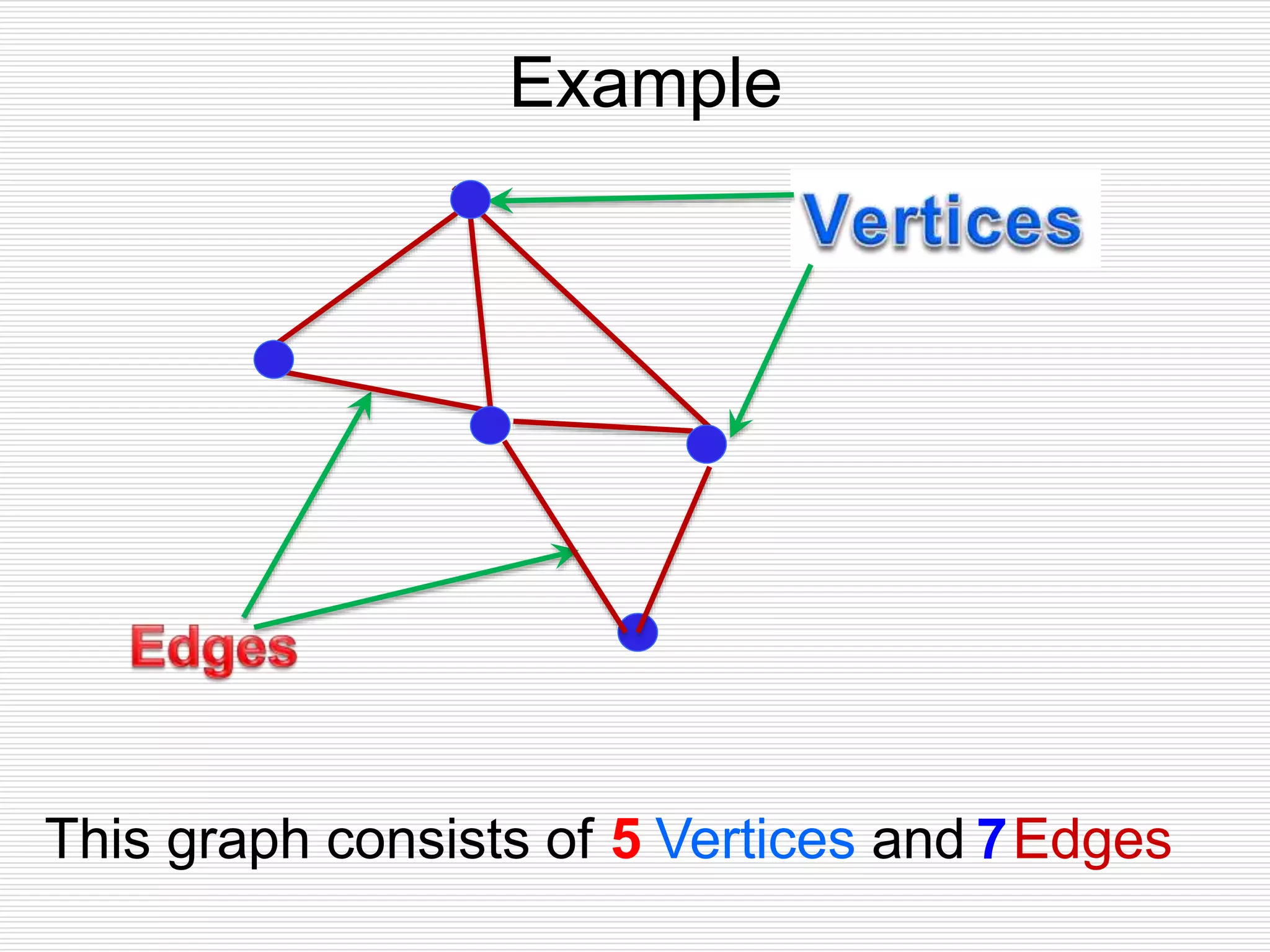 Example

Vertices

Edges

This graph consists of 5 Vertices and 7 Edges